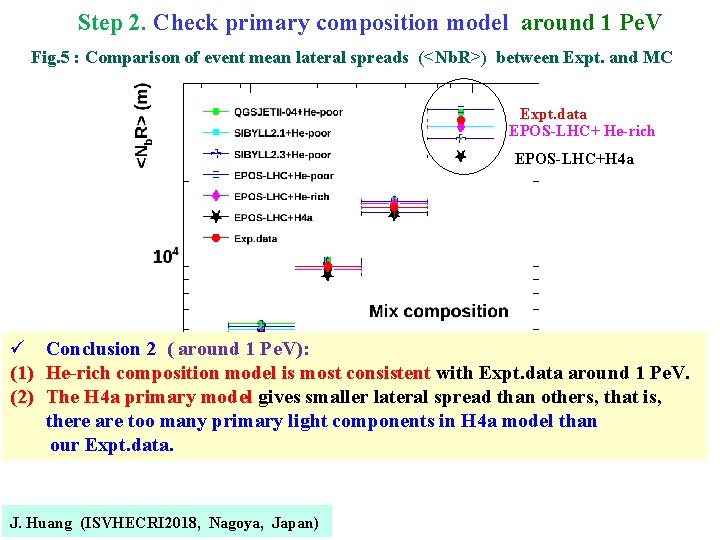 Step 2. Check primary composition model around 1 PeV

Fig.5 : Comparison of event mean lateral spreads (<NbR>) between Expt. and MC

$<N_bR>$ (m)

QGSJETII-04+He-poor
SIBYLL2.1+He-poor
SIBYLL2.3+He-poor
EPOS-LHC+He-poor
EPOS-LHC+He-rich
EPOS-LHC+H4a
Exp.data

$10^4$

Expt.data
EPOS-LHC+ He-rich
EPOS-LHC+H4a

Mix composition

✓ Conclusion 2 ( around 1 PeV):
(1) He-rich composition model is most consistent with Expt.data around 1 PeV.
(2) The H4a primary model gives smaller lateral spread than others, that is, there are too many primary light components in H4a model than our Expt.data.

J. Huang (ISVHECRI2018, Nagoya, Japan)